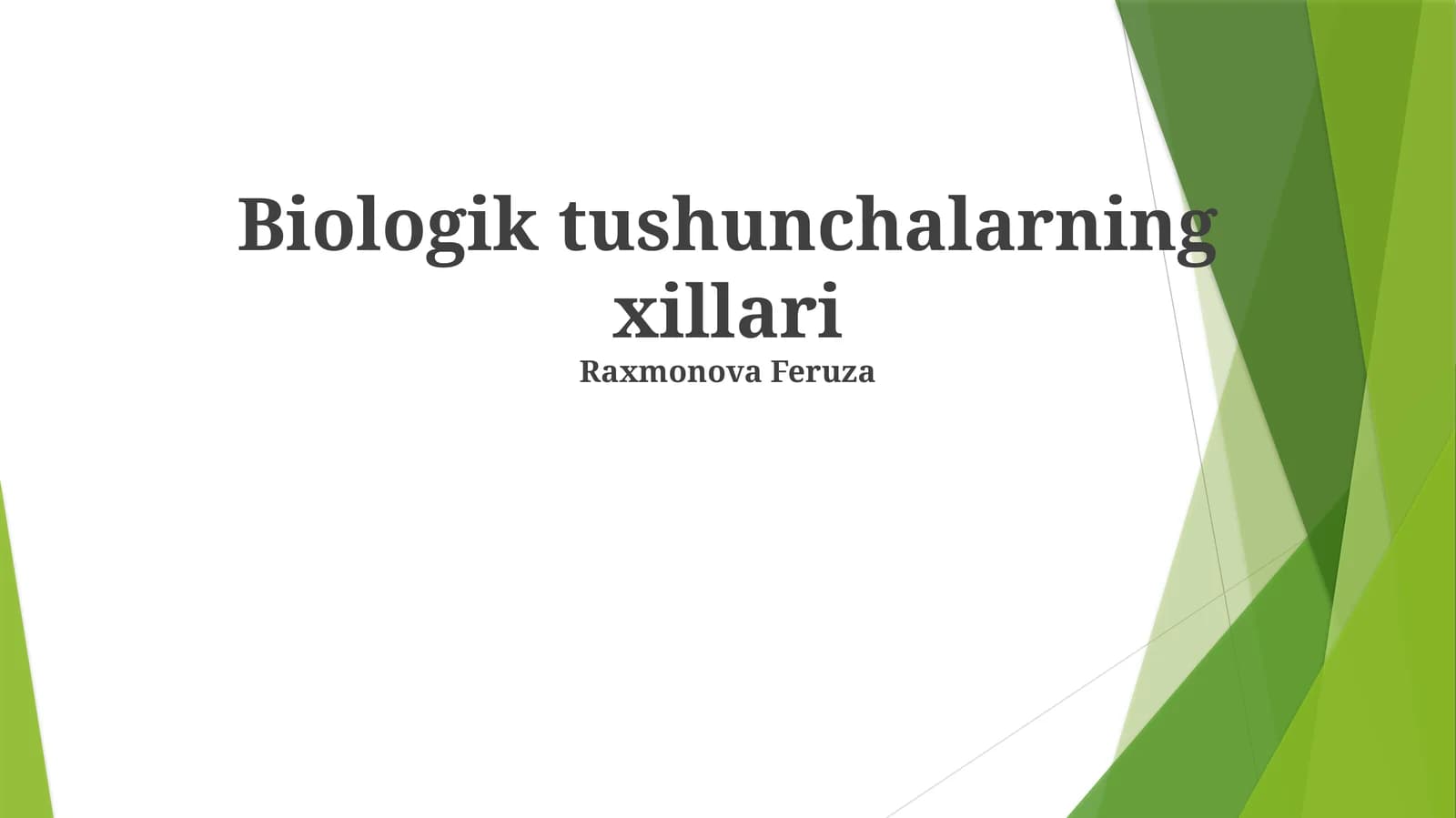 Biologik tushunchalarning xillari

Raxmonova Feruza